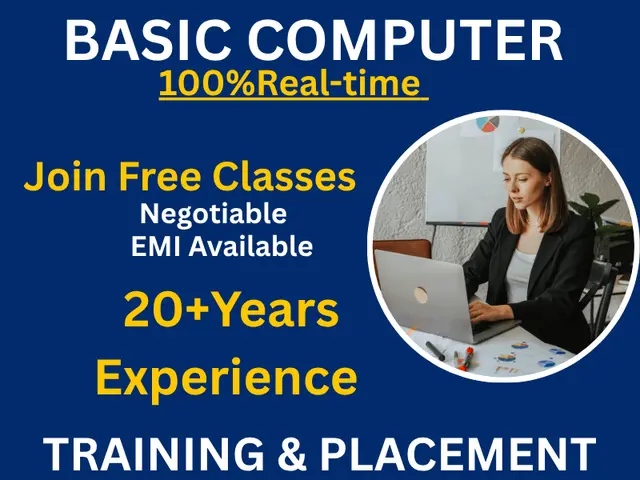 BASIC COMPUTER
100%Real-time

Join Free Classes
Negotiable
EMI Available

20+Years
Experience

TRAINING & PLACEMENT